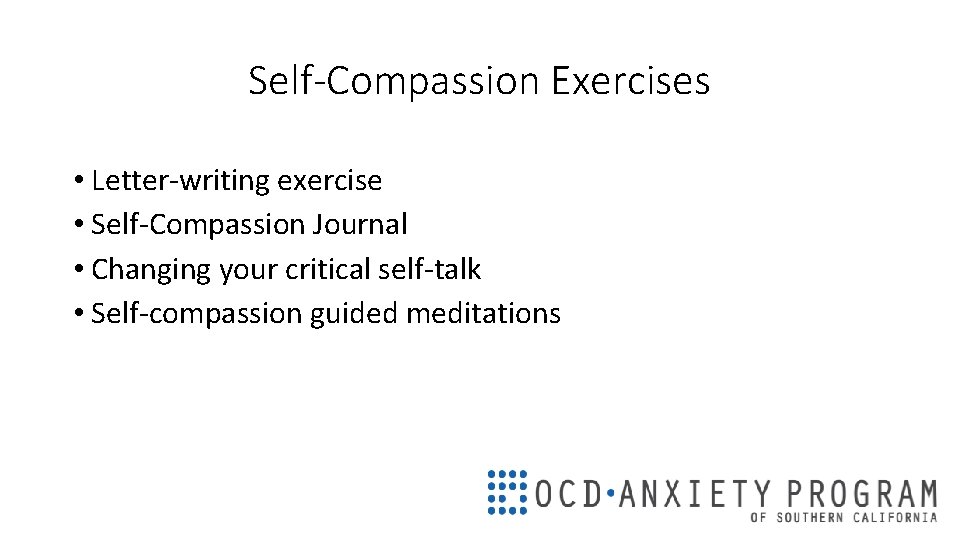 Self-Compassion Exercises

• Letter-writing exercise
• Self-Compassion Journal
• Changing your critical self-talk
• Self-compassion guided meditations

OCD•ANXIETY PROGRAM
OF SOUTHERN CALIFORNIA